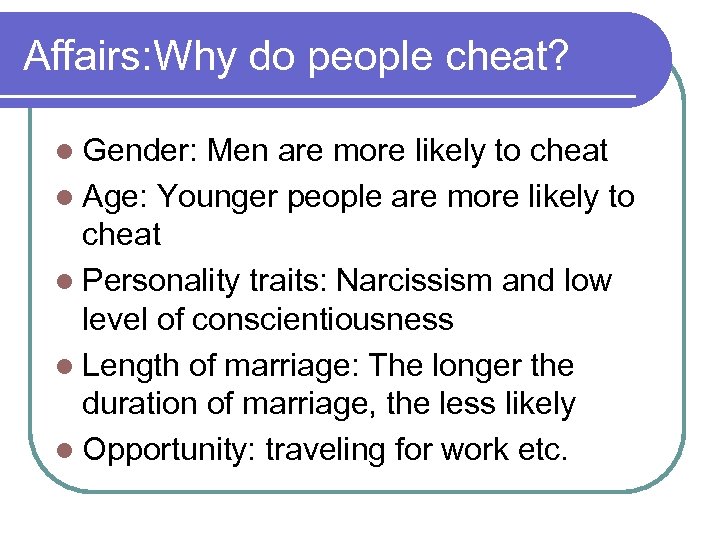 Affairs:Why do people cheat?

- Gender: Men are more likely to cheat
- Age: Younger people are more likely to cheat
- Personality traits: Narcissism and low level of conscientiousness
- Length of marriage: The longer the duration of marriage, the less likely
- Opportunity: traveling for work etc.